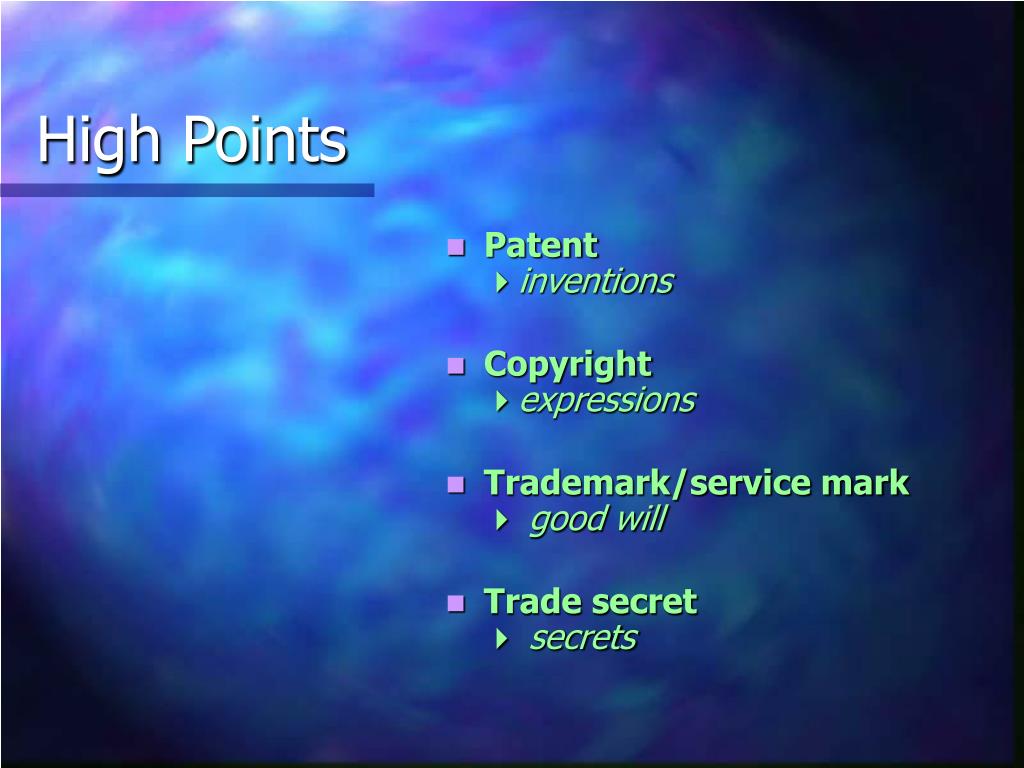 High Points

Patent
inventions

Copyright
expressions

Trademark/service mark
good will

Trade secret
secrets